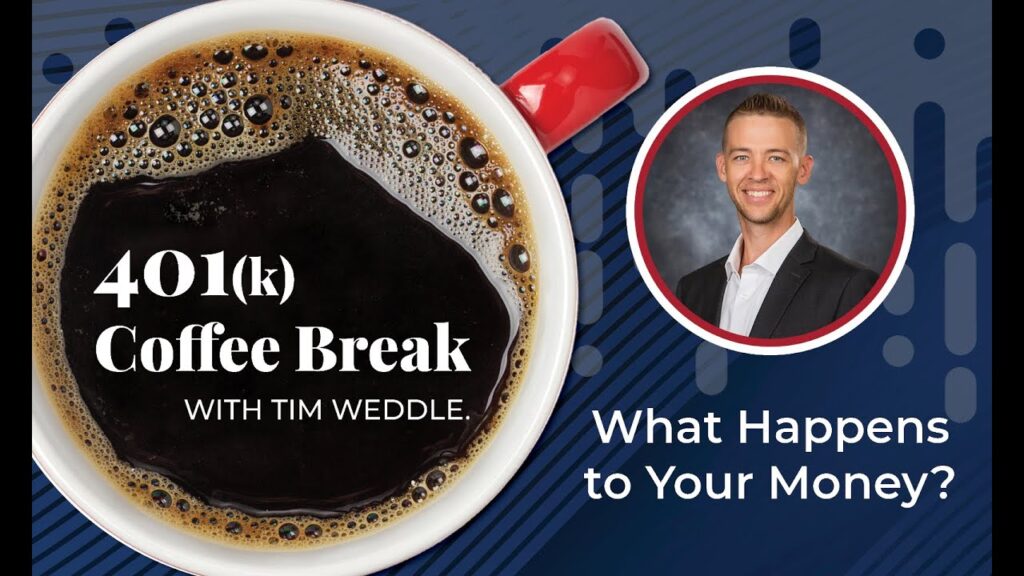 401(k)
Coffee Break
WITH TIM WEDDLE.

What Happens
to Your Money?